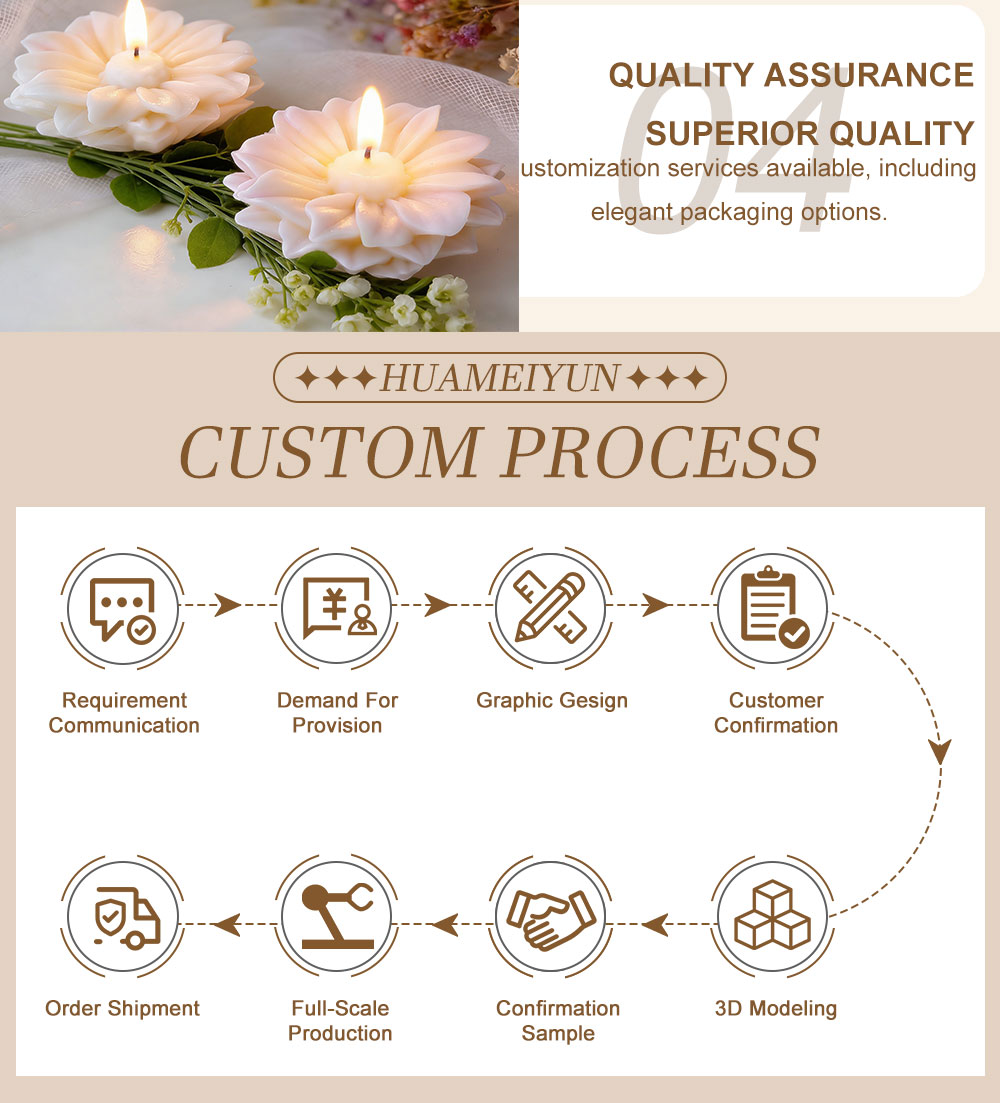 04

QUALITY ASSURANCE

SUPERIOR QUALITY

ustomization services available, including elegant packaging options.

✦✦✦HUAMEIYUN✦✦✦

CUSTOM PROCESS

Requirement Communication

Demand For Provision

Graphic Gesign

Customer Confirmation

3D Modeling

Confirmation Sample

Full-Scale Production

Order Shipment